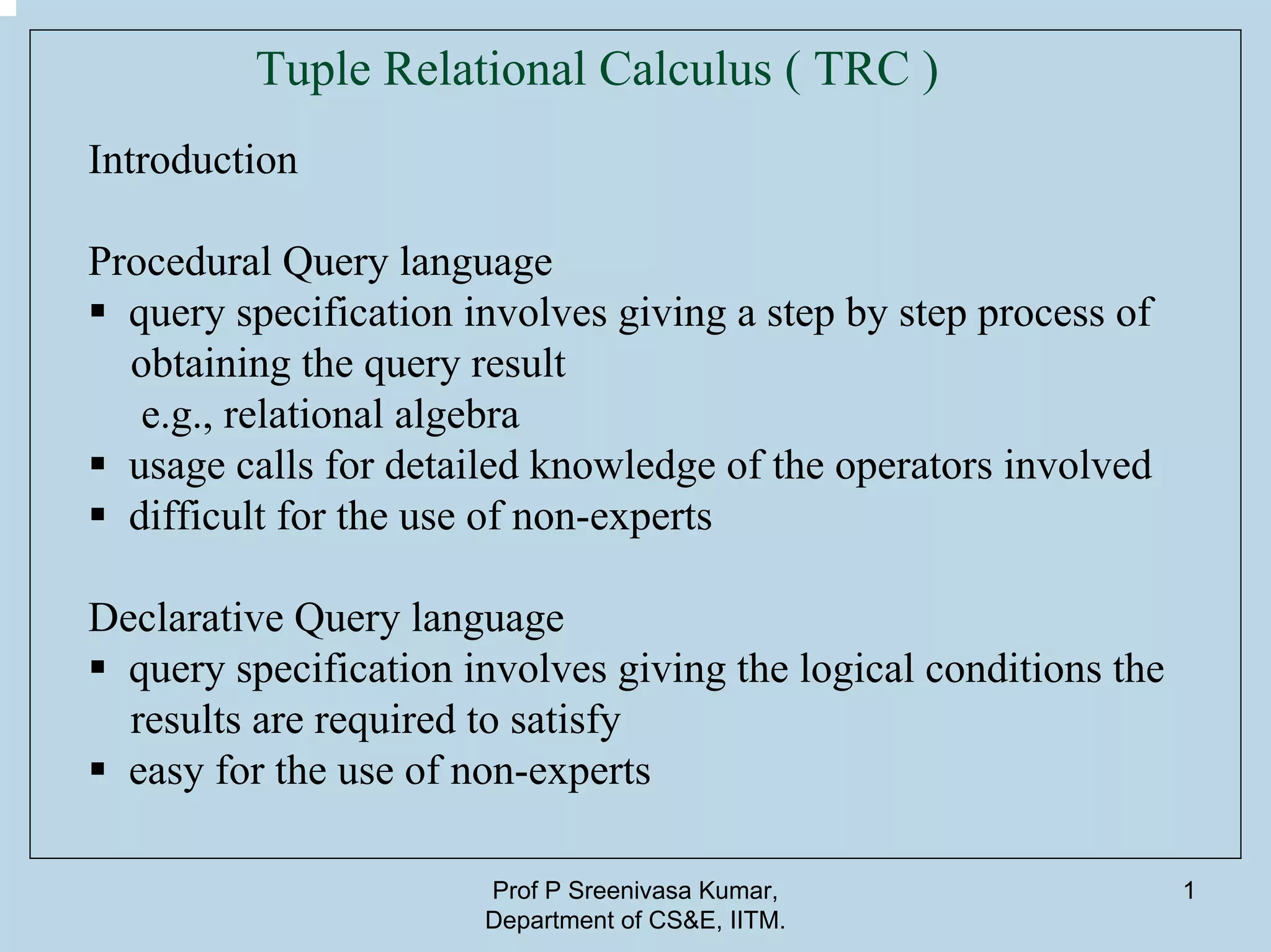 Tuple Relational Calculus ( TRC )

Introduction

Procedural Query language
▪ query specification involves giving a step by step process of obtaining the query result
e.g., relational algebra
▪ usage calls for detailed knowledge of the operators involved
▪ difficult for the use of non-experts

Declarative Query language
▪ query specification involves giving the logical conditions the results are required to satisfy
▪ easy for the use of non-experts

Prof P Sreenivasa Kumar,
Department of CS&E, IITM.

1